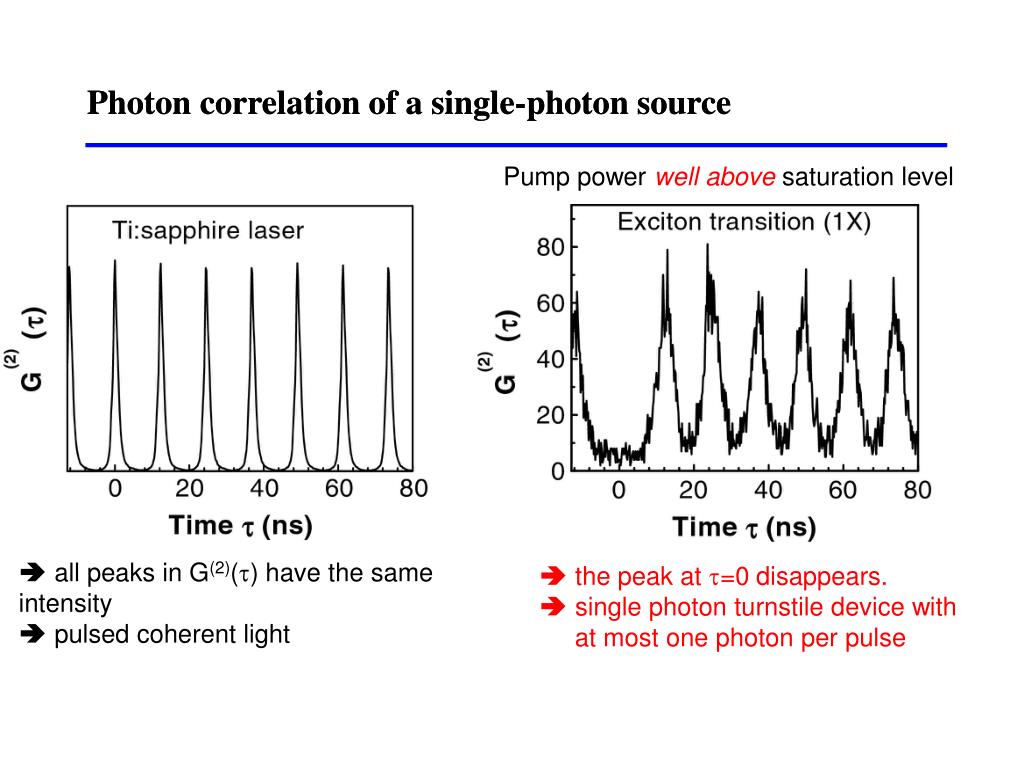 Photon correlation of a single-photon source

Pump power well above saturation level

Ti:sapphire laser

$G^{(2)}(\tau)$

0 20 40 60 80

Time $\tau$ (ns)

Exciton transition (1X)

$G^{(2)}(\tau)$

80
60
40
20
0

0 20 40 60 80

Time $\tau$ (ns)

➔ all peaks in $G^{(2)}(\tau)$ have the same intensity
➔ pulsed coherent light

➔ the peak at $\tau$=0 disappears.
➔ single photon turnstile device with at most one photon per pulse